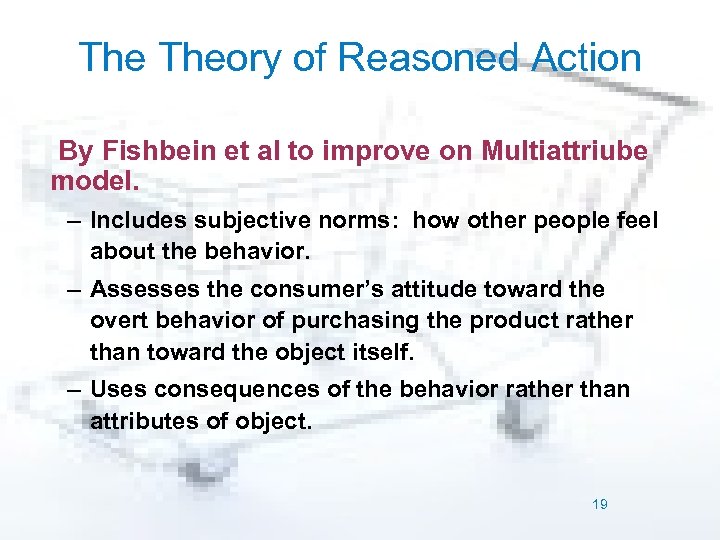 The Theory of Reasoned Action

By Fishbein et al to improve on Multiattriube model.

– Includes subjective norms: how other people feel about the behavior.
– Assesses the consumer's attitude toward the overt behavior of purchasing the product rather than toward the object itself.
– Uses consequences of the behavior rather than attributes of object.

19